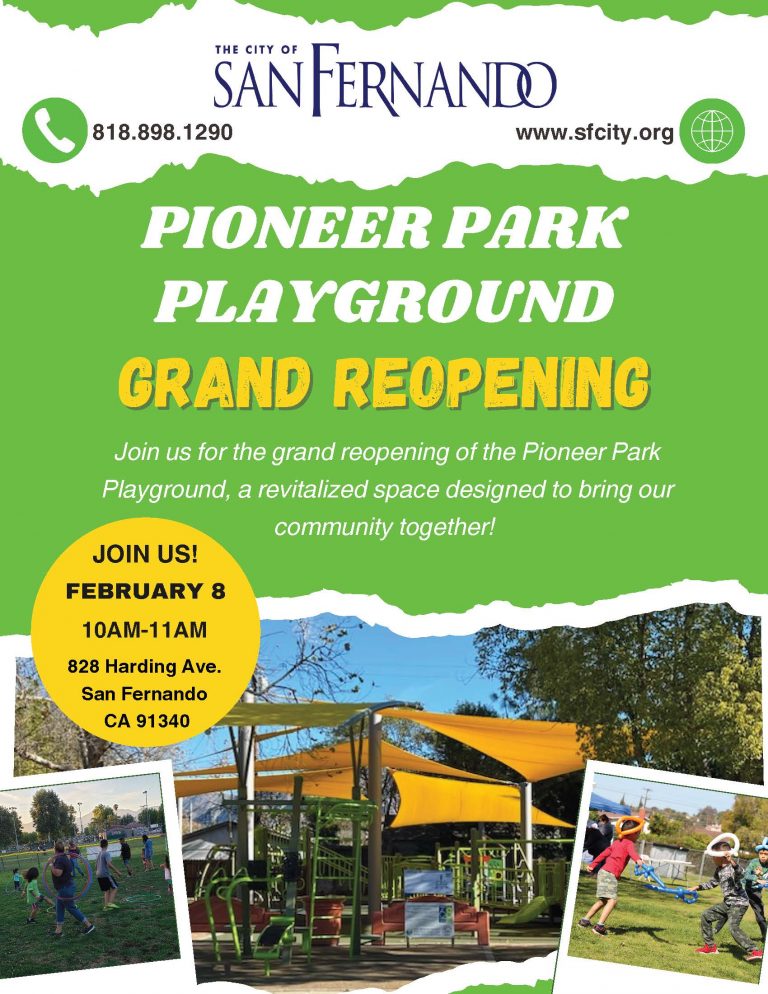 THE CITY OF
SAN FERNANDO

818.898.1290

www.sfcity.org

PIONEER PARK PLAYGROUND

GRAND REOPENING

Join us for the grand reopening of the Pioneer Park Playground, a revitalized space designed to bring our community together!

JOIN US!
FEBRUARY 8
10AM-11AM
828 Harding Ave.
San Fernando
CA 91340